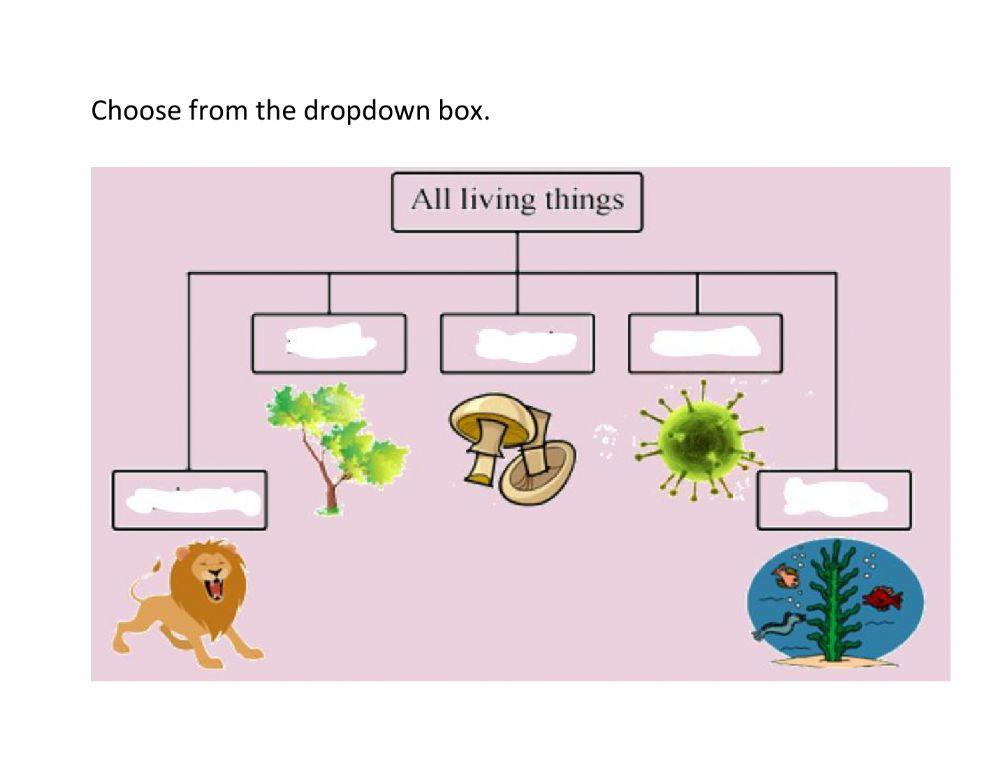 Choose from the dropdown box.

All living things